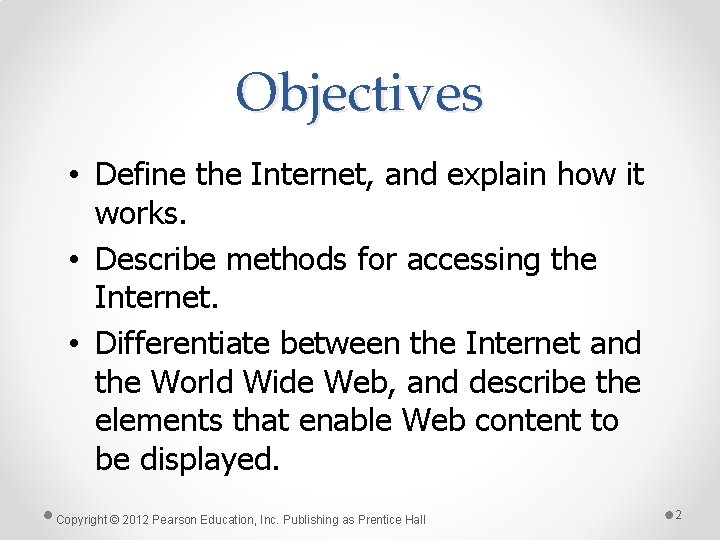 Objectives

• Define the Internet, and explain how it works.
• Describe methods for accessing the Internet.
• Differentiate between the Internet and the World Wide Web, and describe the elements that enable Web content to be displayed.

Copyright © 2012 Pearson Education, Inc. Publishing as Prentice Hall

2